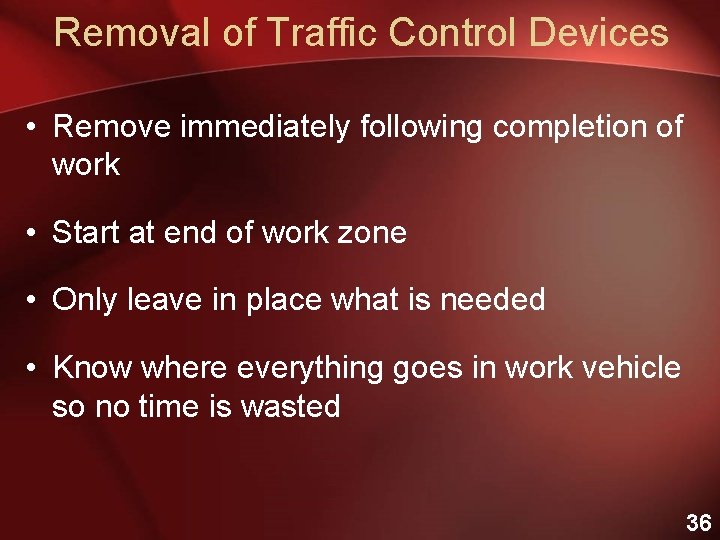 Removal of Traffic Control Devices

• Remove immediately following completion of work

• Start at end of work zone

• Only leave in place what is needed

• Know where everything goes in work vehicle so no time is wasted

36